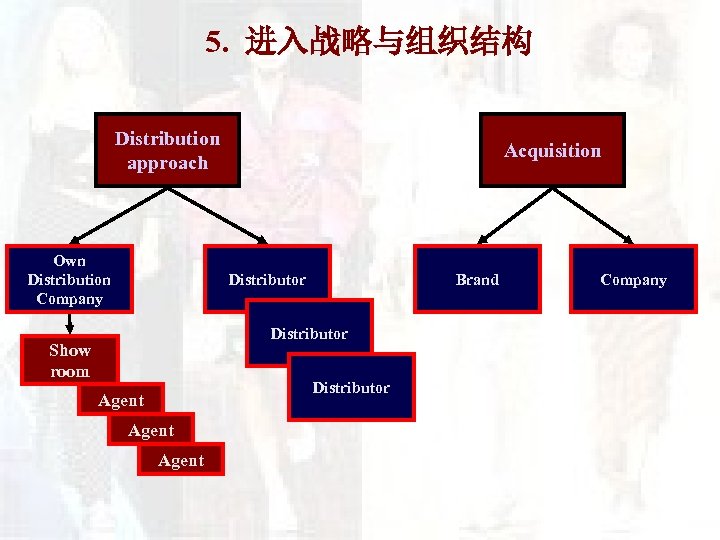 5. 进入战略与组织结构

Distribution approach

Own Distribution Company

Show room

Agent

Agent

Agent

Distributor

Distributor

Distributor

Acquisition

Brand

Company